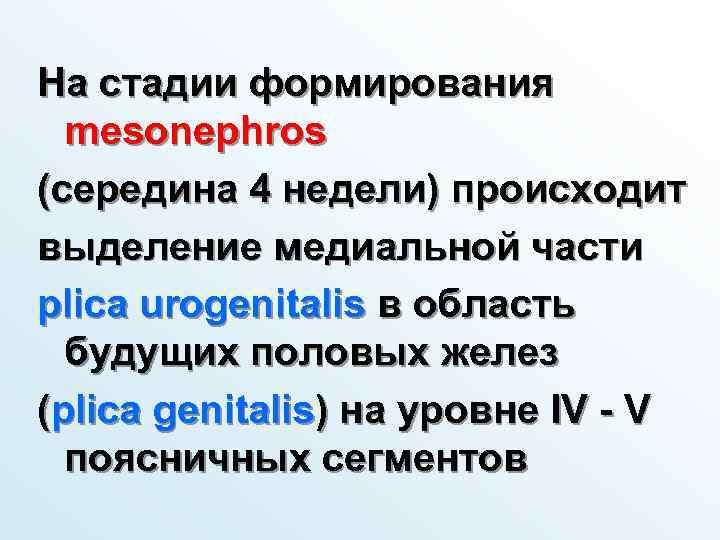 На стадии формирования mesonephros

(середина 4 недели) происходит

выделение медиальной части

plica urogenitalis в область будущих половых желез

(plica genitalis) на уровне IV - V поясничных сегментов